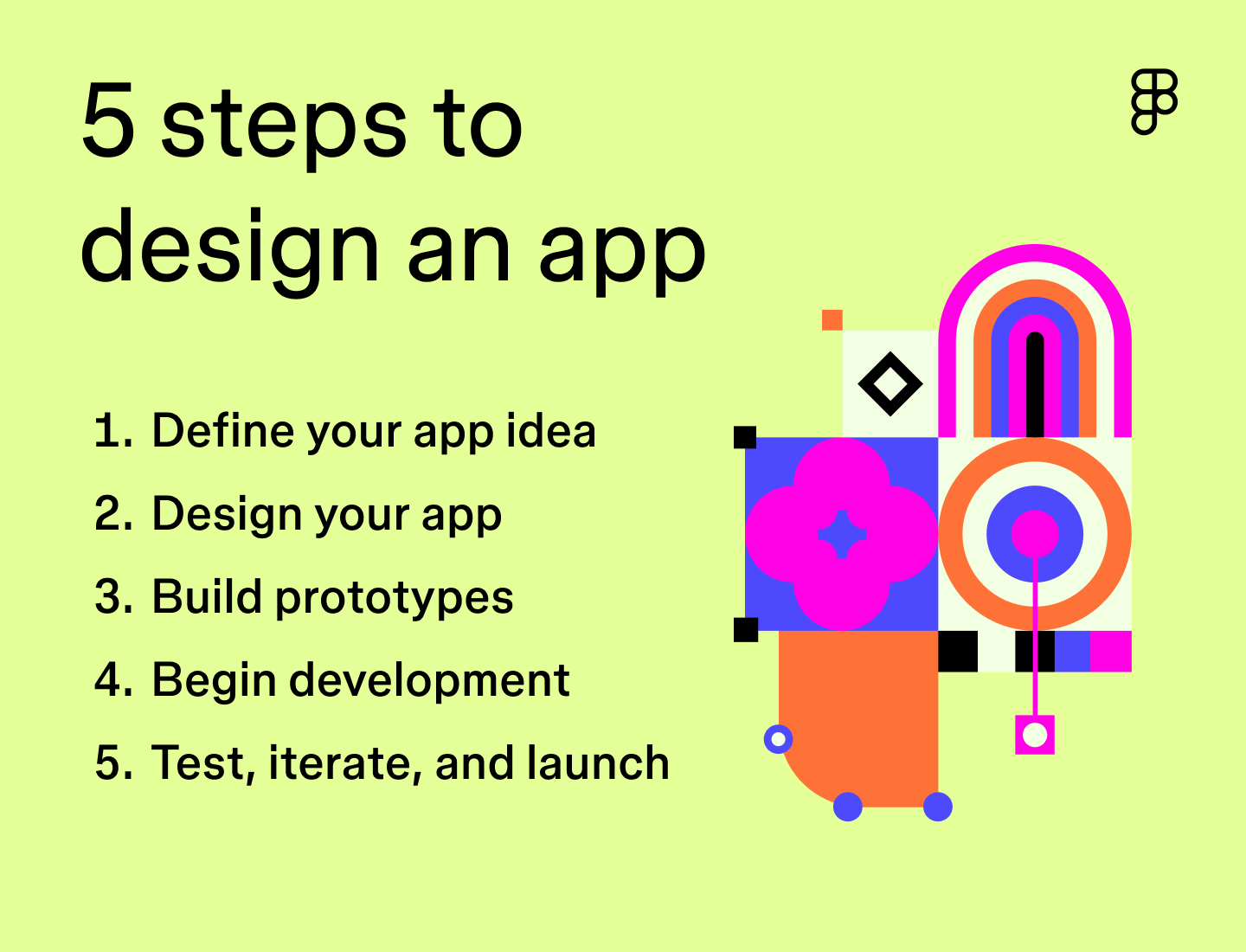 5 steps to design an app

1. Define your app idea
2. Design your app
3. Build prototypes
4. Begin development
5. Test, iterate, and launch